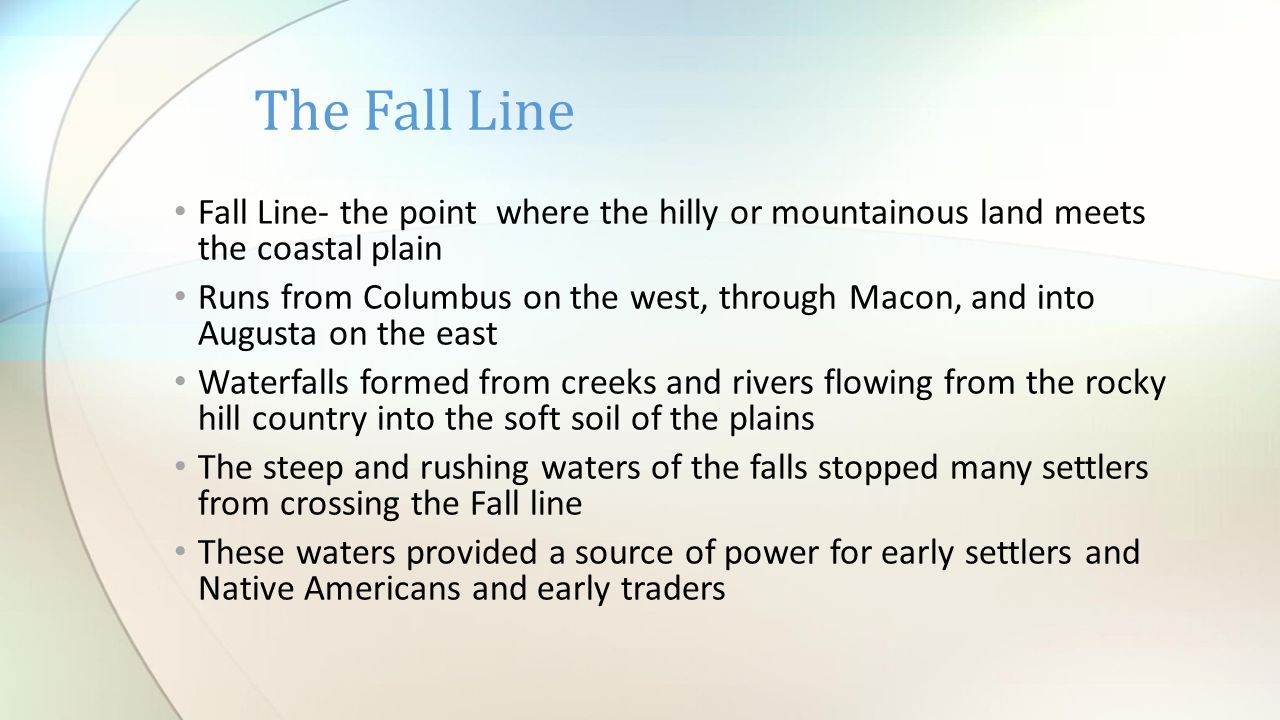 The Fall Line

• Fall Line- the point where the hilly or mountainous land meets the coastal plain
• Runs from Columbus on the west, through Macon, and into Augusta on the east
• Waterfalls formed from creeks and rivers flowing from the rocky hill country into the soft soil of the plains
• The steep and rushing waters of the falls stopped many settlers from crossing the Fall line
• These waters provided a source of power for early settlers and Native Americans and early traders